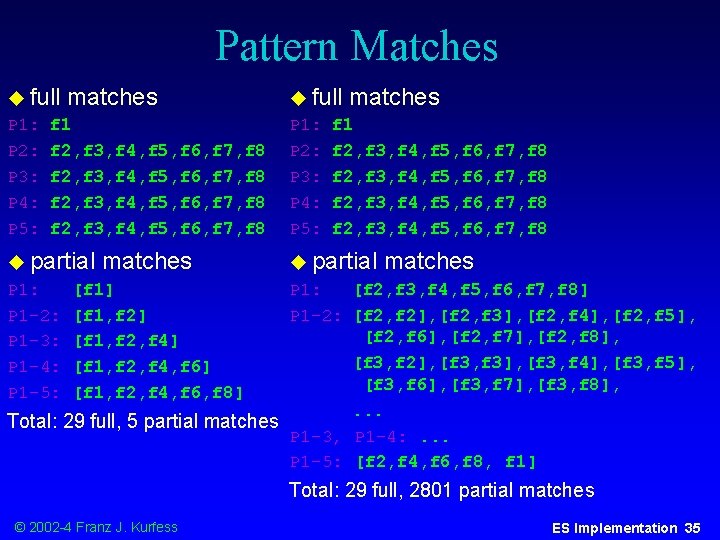 Pattern Matches

◆ full matches
P1: f1
P2: f2,f3,f4,f5,f6,f7,f8
P3: f2,f3,f4,f5,f6,f7,f8
P4: f2,f3,f4,f5,f6,f7,f8
P5: f2,f3,f4,f5,f6,f7,f8

◆ partial matches
P1: [f1]
P1-2: [f1,f2]
P1-3: [f1,f2,f4]
P1-4: [f1,f2,f4,f6]
P1-5: [f1,f2,f4,f6,f8]

Total: 29 full, 5 partial matches

◆ full matches
P1: f1
P2: f2,f3,f4,f5,f6,f7,f8
P3: f2,f3,f4,f5,f6,f7,f8
P4: f2,f3,f4,f5,f6,f7,f8
P5: f2,f3,f4,f5,f6,f7,f8

◆ partial matches
P1: [f2,f3,f4,f5,f6,f7,f8]
P1-2: [f2,f2],[f2,f3],[f2,f4],[f2,f5], [f2,f6],[f2,f7],[f2,f8],
[f3,f2],[f3,f3],[f3,f4],[f3,f5], [f3,f6],[f3,f7],[f3,f8],
...
P1-3, P1-4: ...
P1-5: [f2,f4,f6,f8, f1]

Total: 29 full, 2801 partial matches

© 2002-4 Franz J. Kurfess

ES Implementation 35